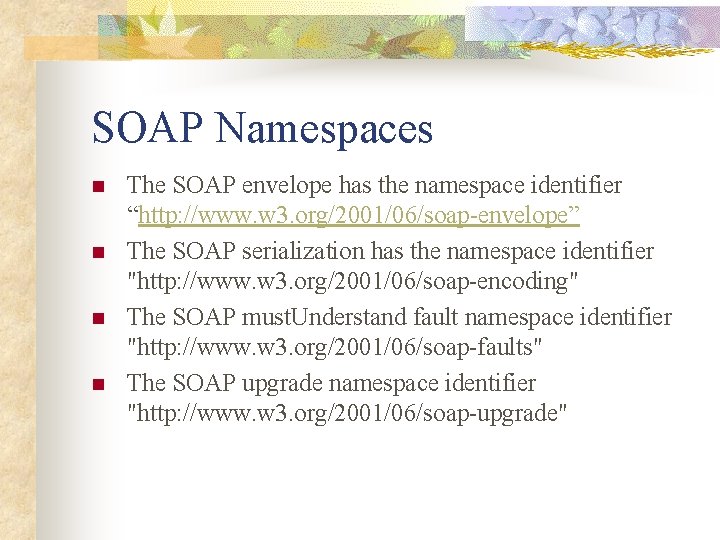 SOAP Namespaces

The SOAP envelope has the namespace identifier “http://www.w3.org/2001/06/soap-envelope”

The SOAP serialization has the namespace identifier "http://www.w3.org/2001/06/soap-encoding"

The SOAP mustUnderstand fault namespace identifier "http://www.w3.org/2001/06/soap-faults"

The SOAP upgrade namespace identifier "http://www.w3.org/2001/06/soap-upgrade"